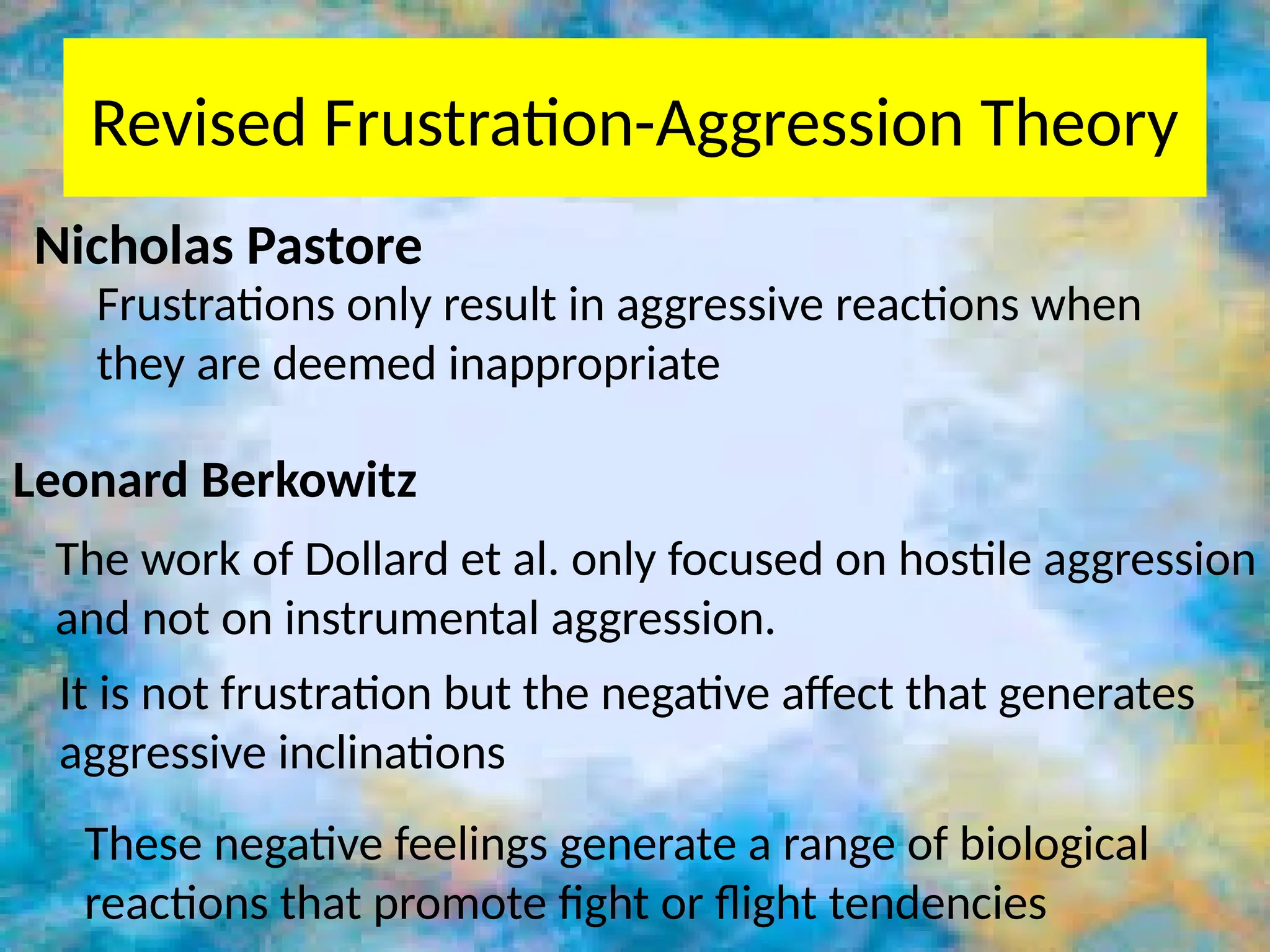 Revised Frustration-Aggression Theory

Nicholas Pastore

Frustrations only result in aggressive reactions when they are deemed inappropriate

Leonard Berkowitz

The work of Dollard et al. only focused on hostile aggression and not on instrumental aggression.

It is not frustration but the negative affect that generates aggressive inclinations

These negative feelings generate a range of biological reactions that promote fight or flight tendencies